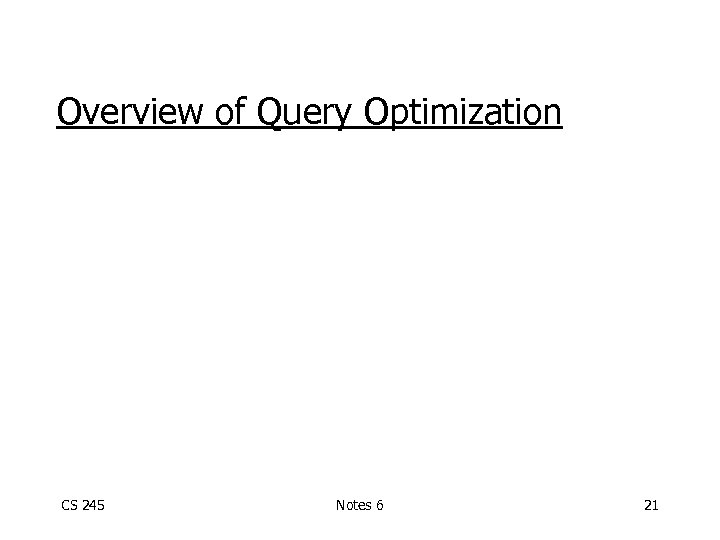 Overview of Query Optimization

CS 245

Notes 6

21